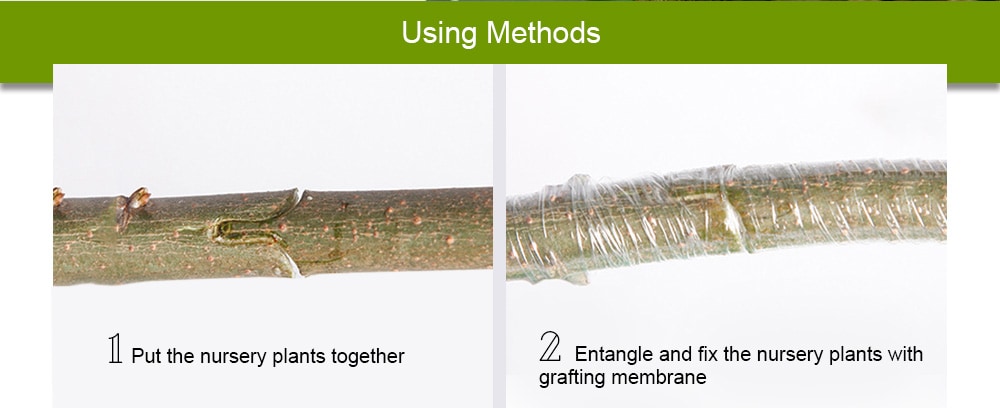 Using Methods

1 Put the nursery plants together

2 Entangle and fix the nursery plants with grafting membrane